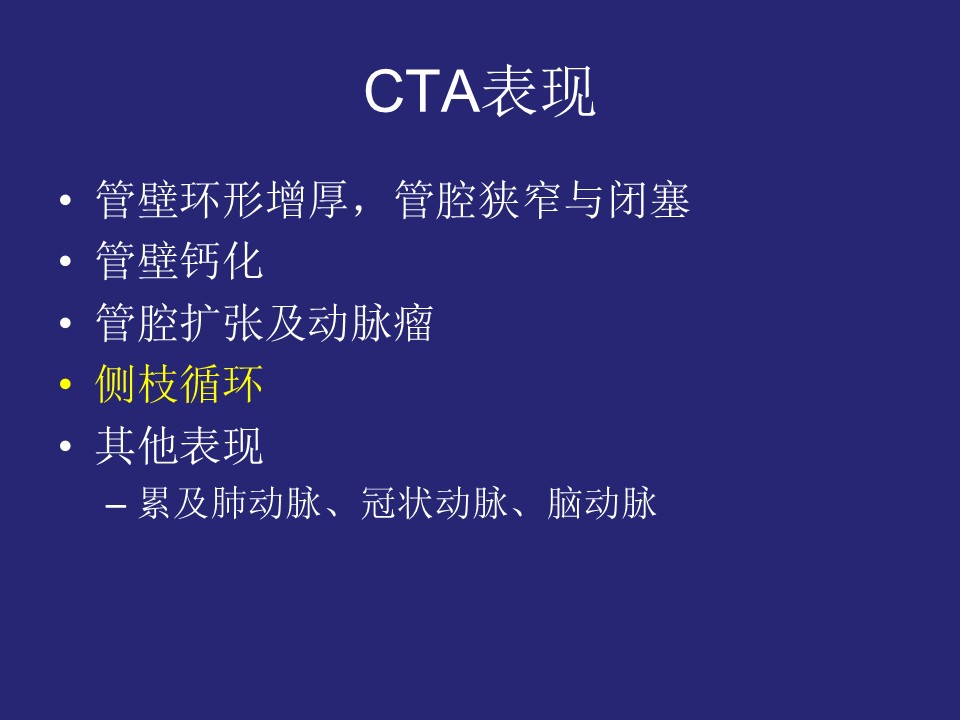 CTA表现

• 管壁环形增厚，管腔狭窄与闭塞
• 管壁钙化
• 管腔扩张及动脉瘤
• 侧枝循环
• 其他表现
 – 累及肺动脉、冠状动脉、脑动脉